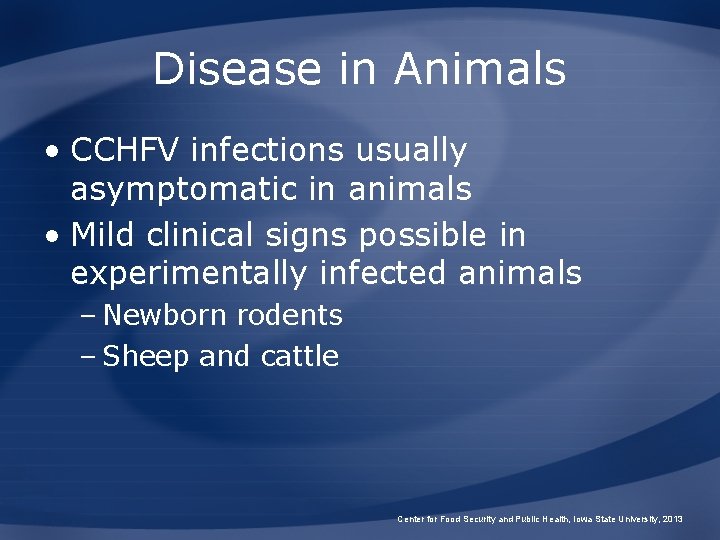 Disease in Animals

• CCHFV infections usually asymptomatic in animals
• Mild clinical signs possible in experimentally infected animals
– Newborn rodents
– Sheep and cattle

Center for Food Security and Public Health, Iowa State University, 2013